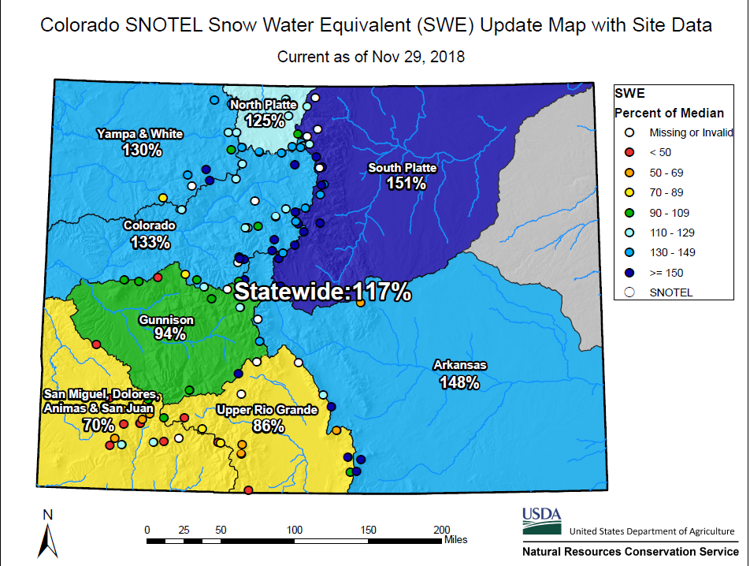 Colorado SNOTEL Snow Water Equivalent (SWE) Update Map with Site Data

Current as of Nov 29, 2018

North Platte
125%

Yampa & White
130%

South Platte
151%

Colorado
133%

Statewide:117%

Gunnison
94%

Arkansas
148%

San Miguel, Dolores, Animas & San Juan
70%

Upper Rio Grande
86%

SWE
Percent of Median
Missing or Invalid
< 50
50 - 69
70 - 89
90 - 109
110 - 129
130 - 149
>= 150
SNOTEL

N

0 25 50 100 150 200
Miles

USDA
United States Department of Agriculture
Natural Resources Conservation Service